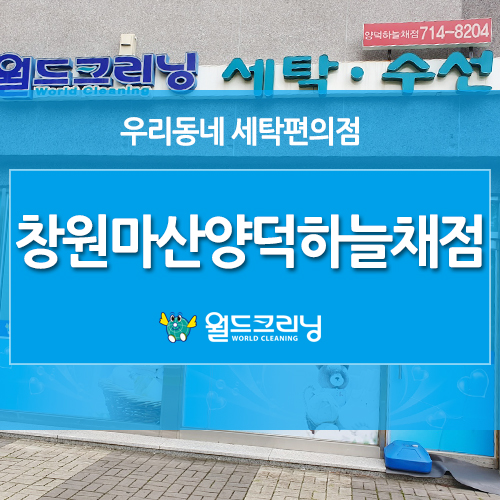 양덕하늘채점 714-8204

월드크리닝
World Cleaning

세탁 · 수선

우리동네 세탁편의점

창원마산양덕하늘채점

월드크리닝
WORLD CLEANING